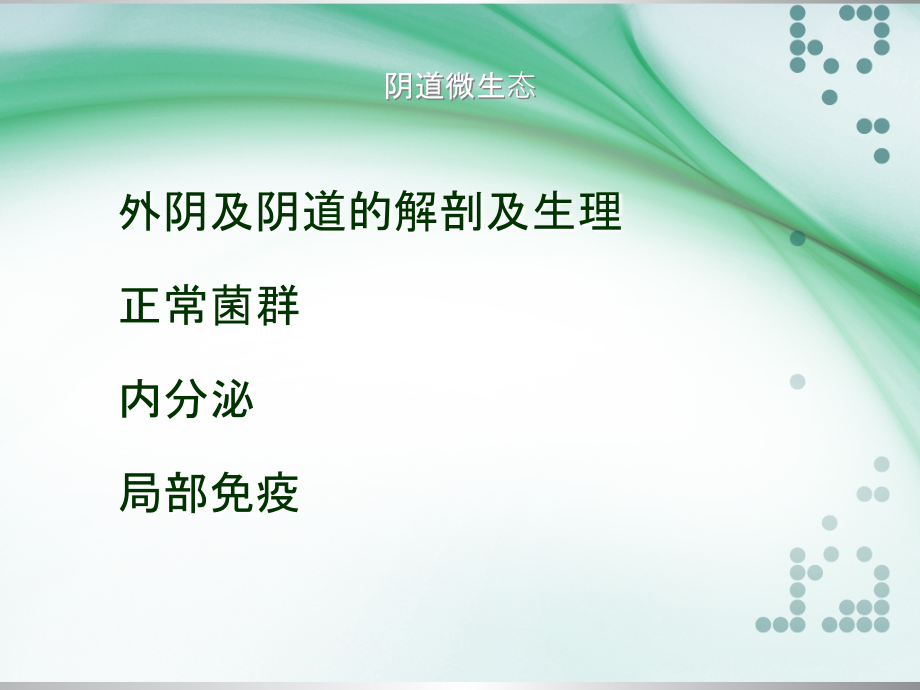 阴道微生态

外阴及阴道的解剖及生理

正常菌群

内分泌

局部免疫